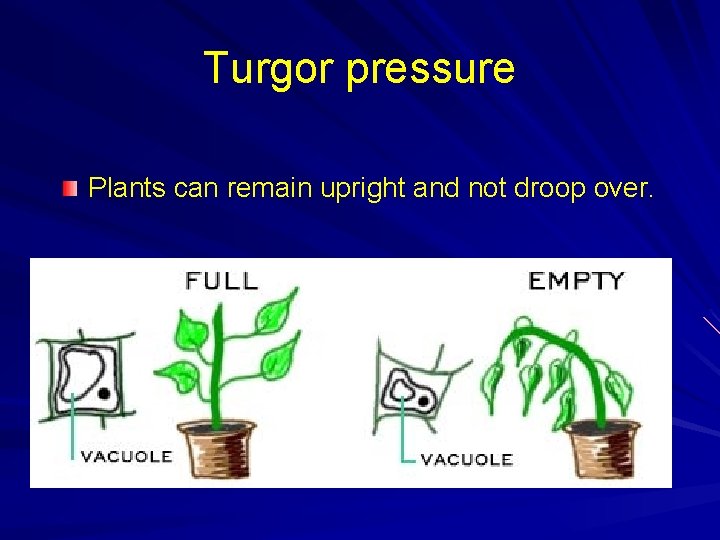 Turgor pressure

Plants can remain upright and not droop over.

FULL

VACUOLE

EMPTY

VACUOLE